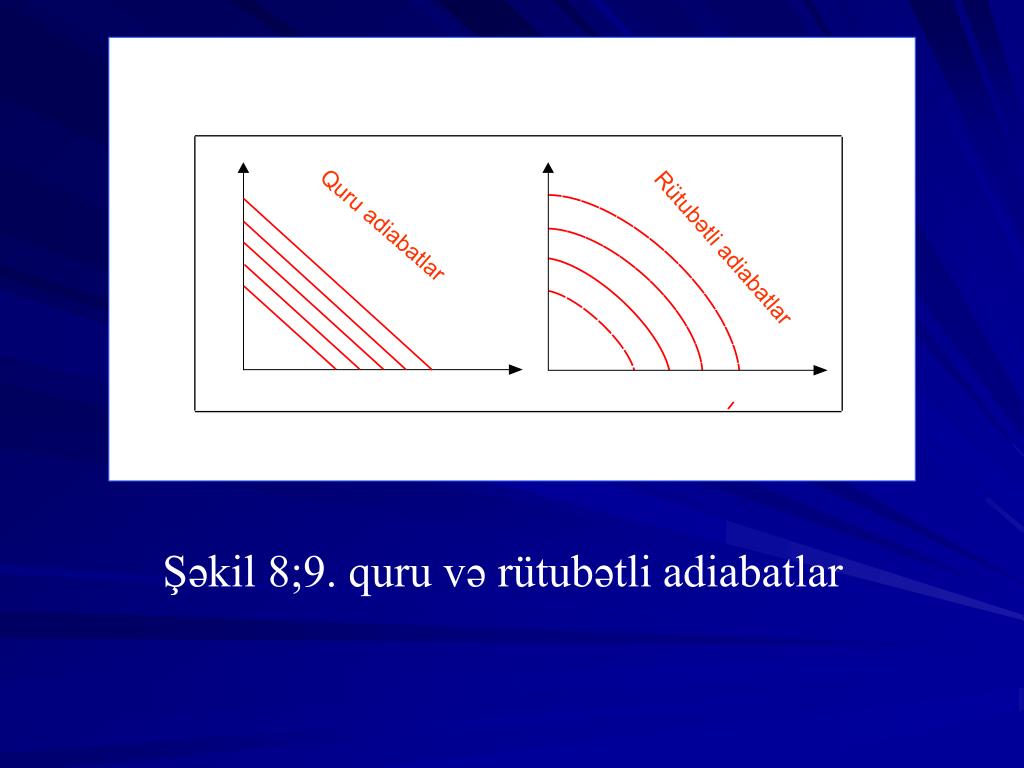 Quru adiabatlar

Rütubətli adiabatlar

Şəkil 8;9. quru və rütubətli adiabatlar